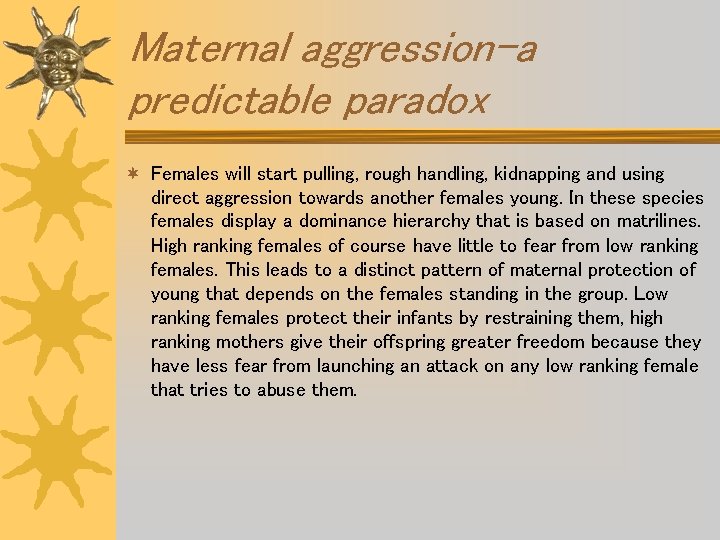 Maternal aggression-a predictable paradox

Females will start pulling, rough handling, kidnapping and using direct aggression towards another females young. In these species females display a dominance hierarchy that is based on matrilines. High ranking females of course have little to fear from low ranking females. This leads to a distinct pattern of maternal protection of young that depends on the females standing in the group. Low ranking females protect their infants by restraining them, high ranking mothers give their offspring greater freedom because they have less fear from launching an attack on any low ranking female that tries to abuse them.